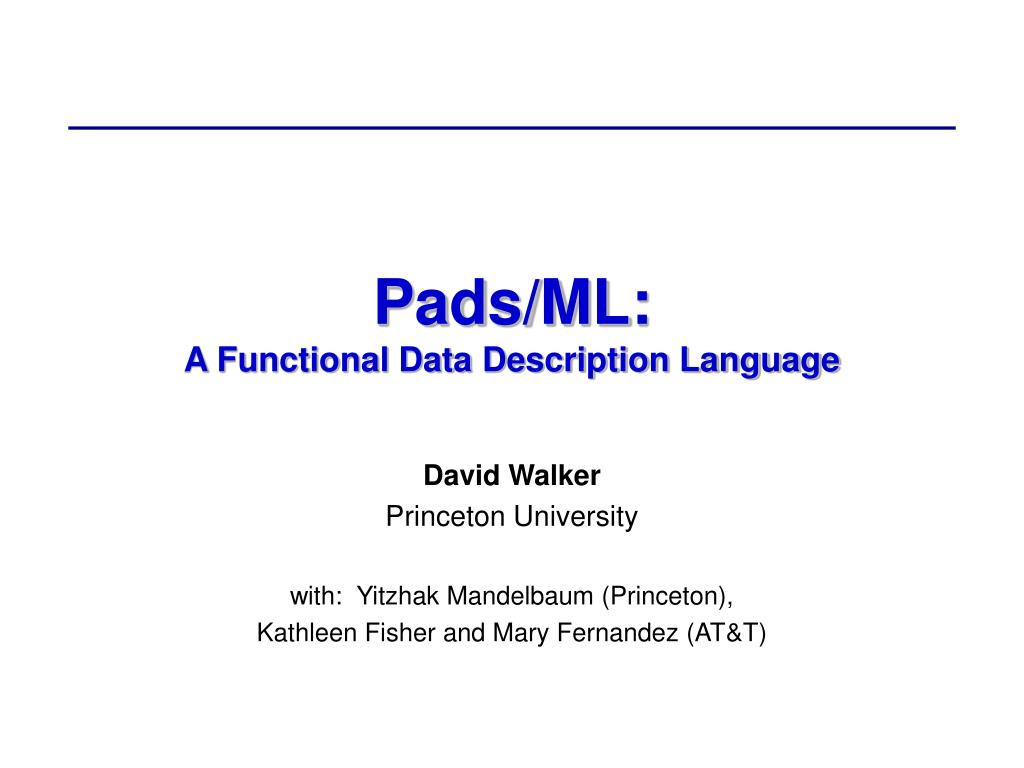 Pads/ML:
A Functional Data Description Language

David Walker
Princeton University

with: Yitzhak Mandelbaum (Princeton),
Kathleen Fisher and Mary Fernandez (AT&T)